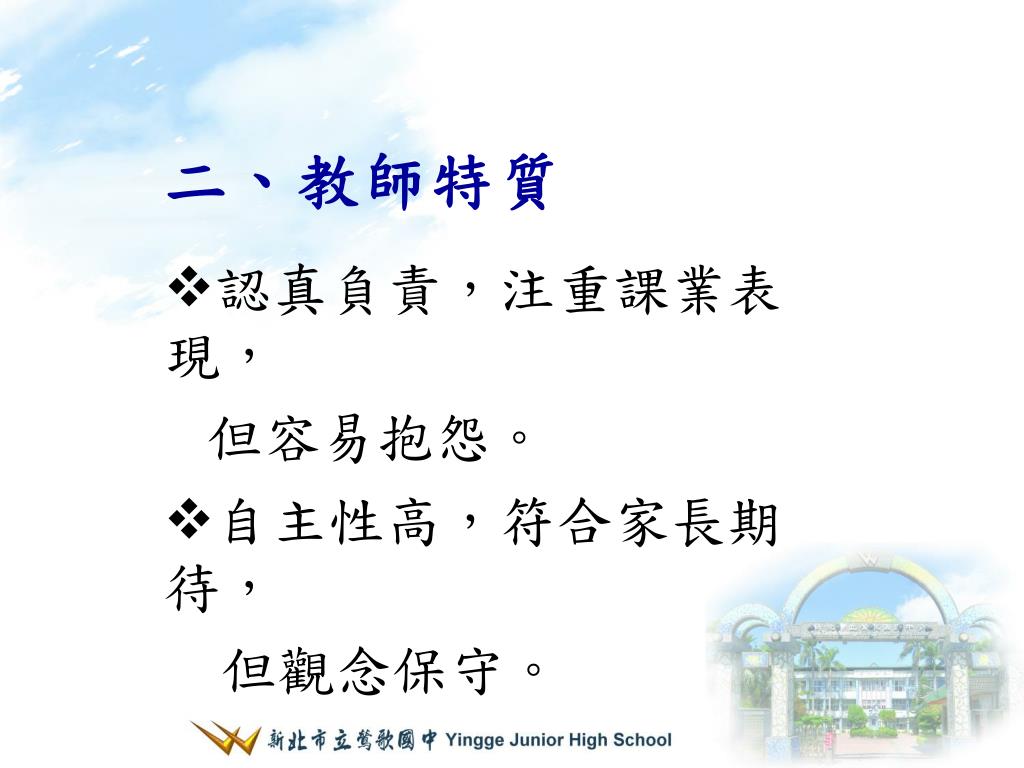 二、教師特質

❖認真負責，注重課業表現，

但容易抱怨。

❖自主性高，符合家長期待，

但觀念保守。

新北市立鶯歌國中 Yingge Junior High School